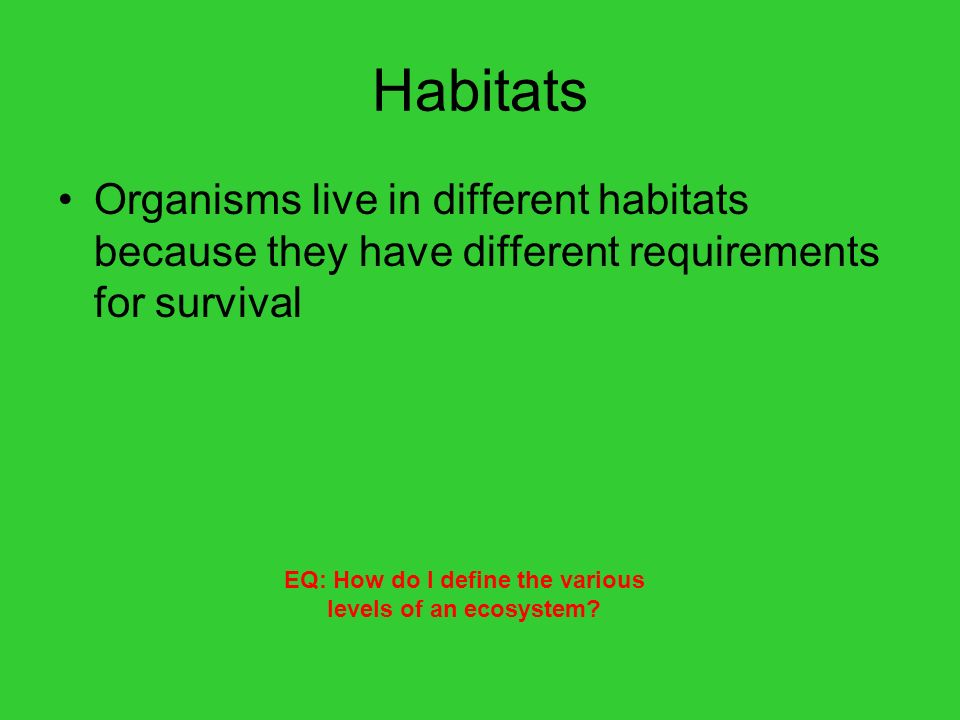 Habitats

• Organisms live in different habitats because they have different requirements for survival

EQ: How do I define the various levels of an ecosystem?